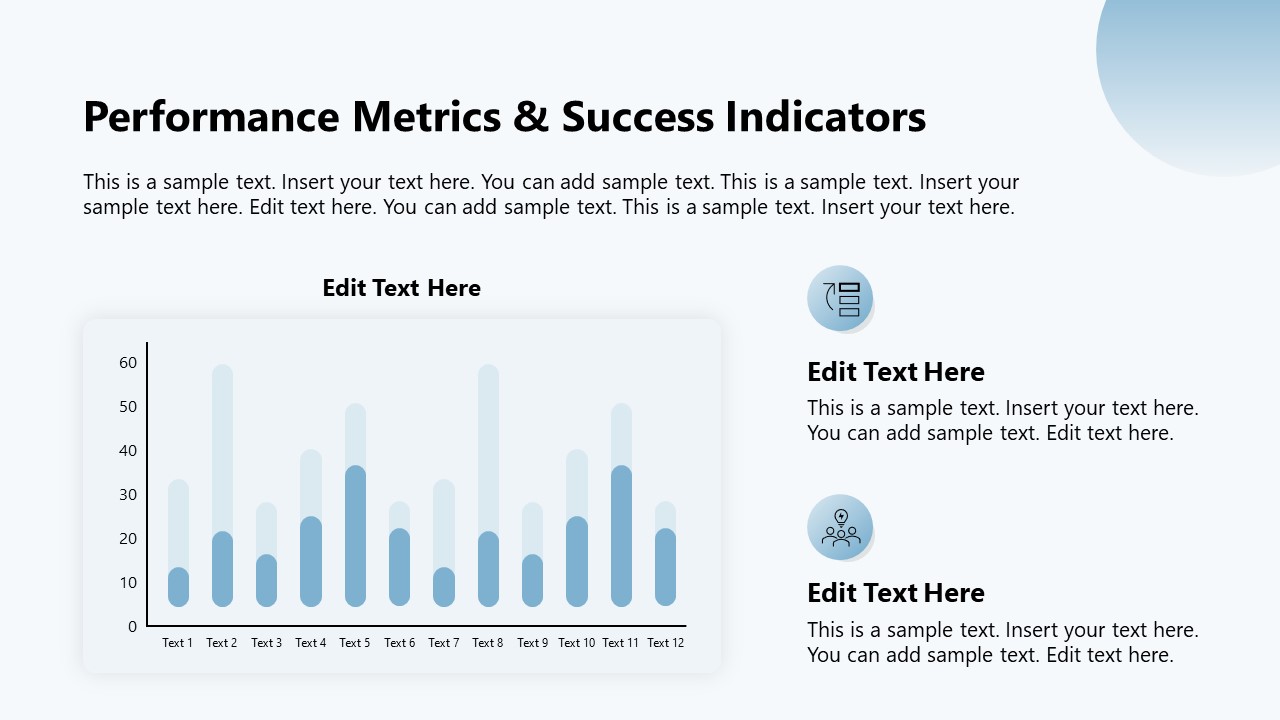 Performance Metrics & Success Indicators

This is a sample text. Insert your text here. You can add sample text. This is a sample text. Insert your sample text here. Edit text here. You can add sample text. This is a sample text. Insert your text here.

Edit Text Here

60
50
40
30
20
10
0

Text 1 Text 2 Text 3 Text 4 Text 5 Text 6 Text 7 Text 8 Text 9 Text 10 Text 11 Text 12

Edit Text Here

This is a sample text. Insert your text here. You can add sample text. Edit text here.

Edit Text Here

This is a sample text. Insert your text here. You can add sample text. Edit text here.